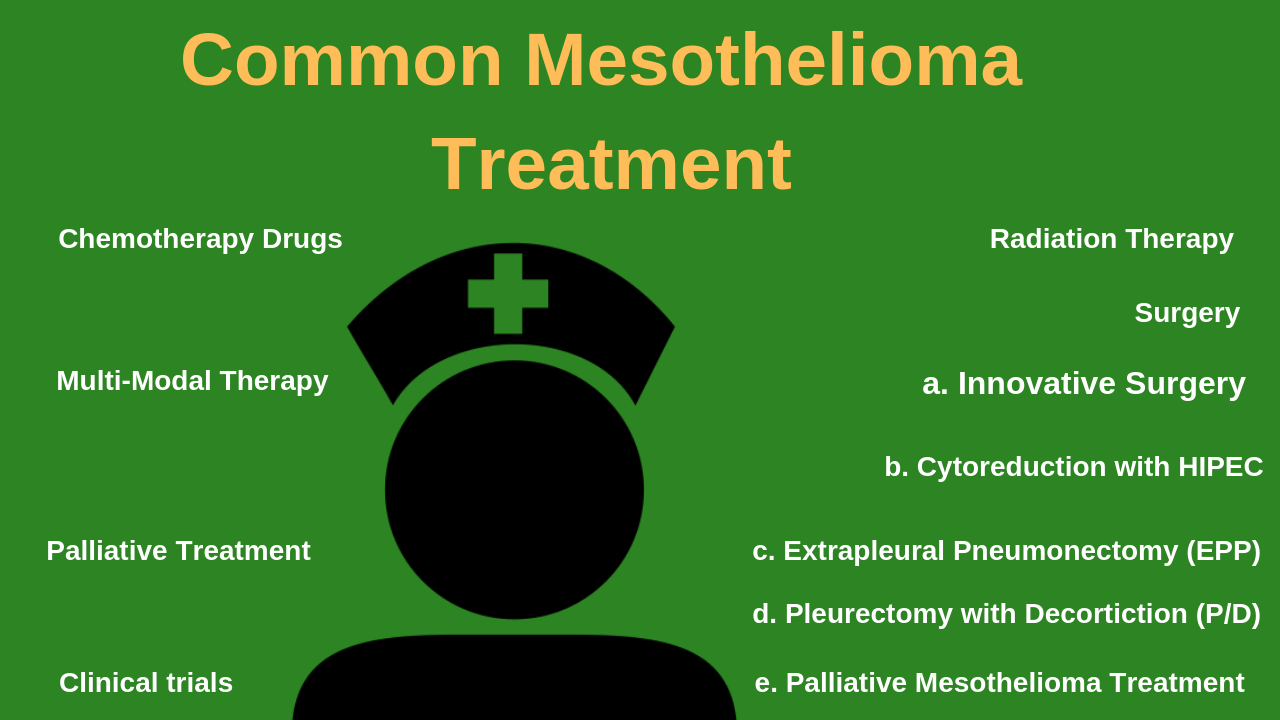 Common Mesothelioma Treatment

Chemotherapy Drugs

Multi-Modal Therapy

Palliative Treatment

Clinical trials

Radiation Therapy

Surgery

a. Innovative Surgery

b. Cytoreduction with HIPEC

c. Extrapleural Pneumonectomy (EPP)

d. Pleurectomy with Decortiction (P/D)

e. Palliative Mesothelioma Treatment